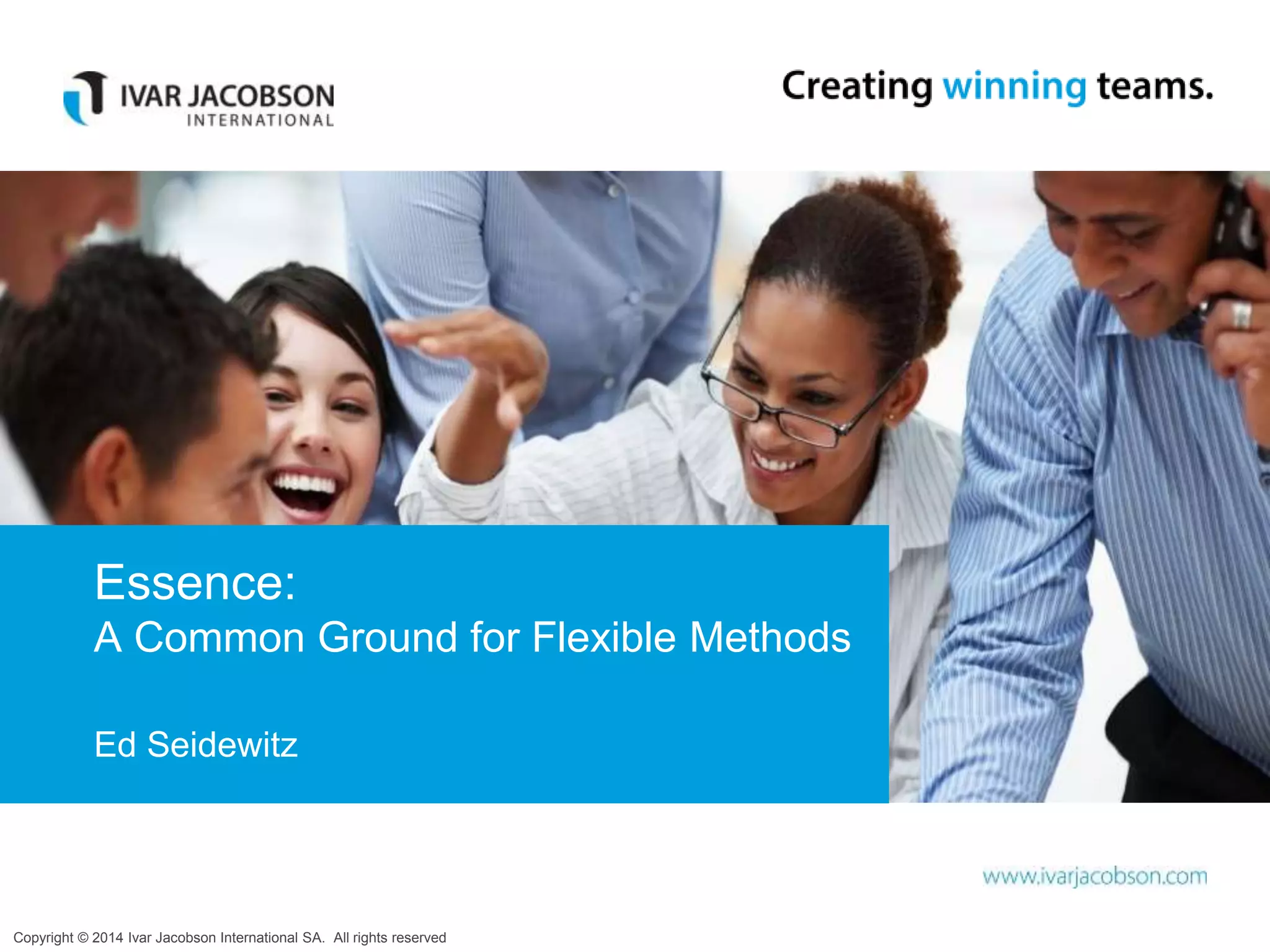 IVAR JACOBSON
INTERNATIONAL

Creating winning teams.

Essence:
A Common Ground for Flexible Methods

Ed Seidewitz

www.ivarjacobson.com

Copyright © 2014 Ivar Jacobson International SA. All rights reserved